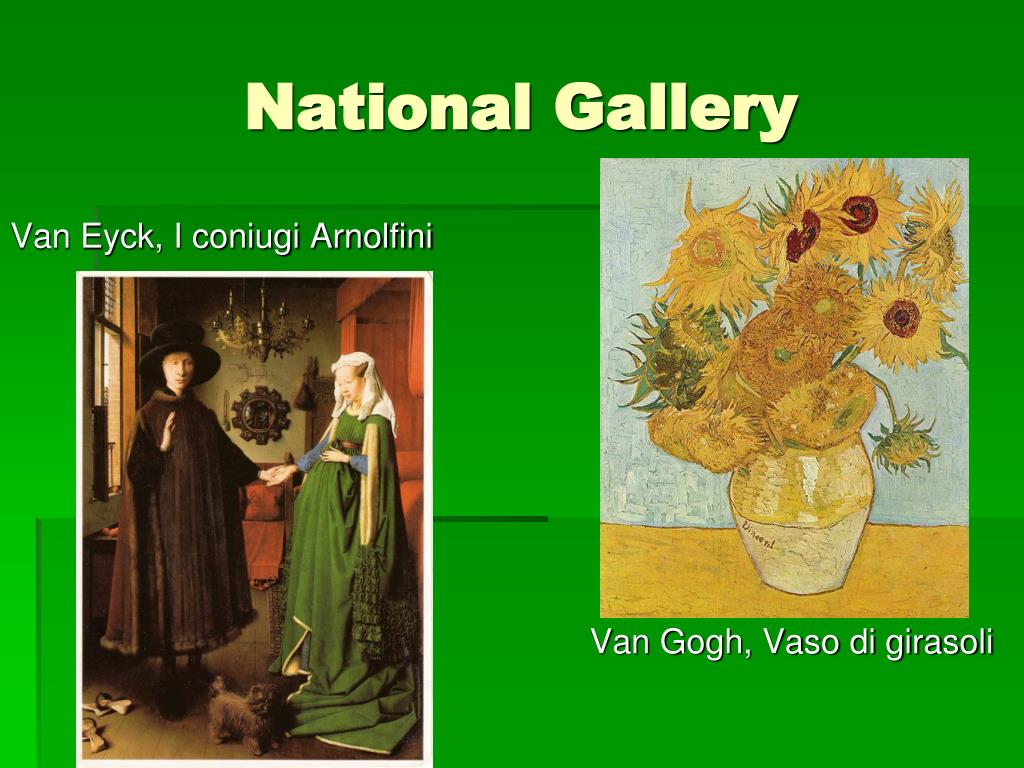 National Gallery

Van Eyck, I coniugi Arnolfini

Vincent

Van Gogh, Vaso di girasoli